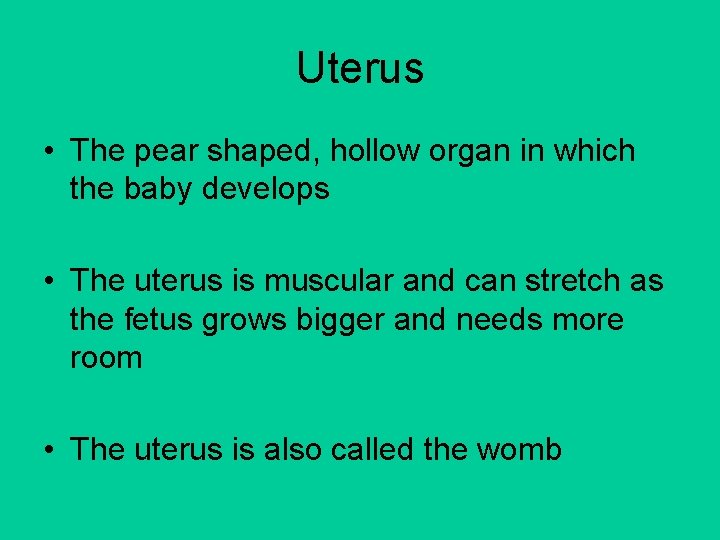 Uterus

• The pear shaped, hollow organ in which the baby develops

• The uterus is muscular and can stretch as the fetus grows bigger and needs more room

• The uterus is also called the womb